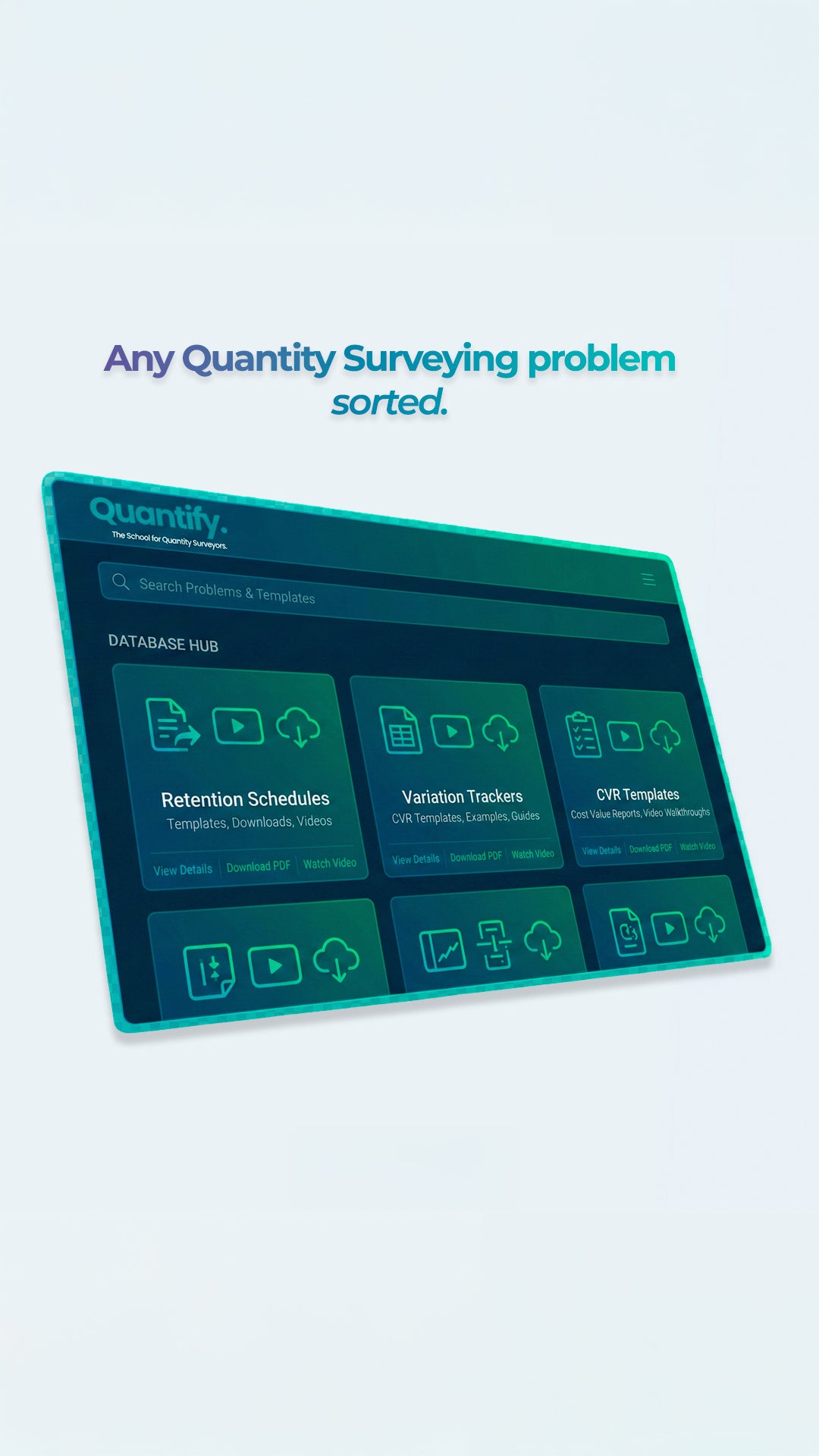 Any Quantity Surveying problem sorted.

Quantify.
The School for Quantity Surveyors.

Search Problems & Templates

DATABASE HUB

Retention Schedules
Templates, Downloads, Videos
View Details | Download PDF | Watch Video

Variation Trackers
CVR Templates, Examples, Guides
View Details | Download PDF | Watch Video

CVR Templates
Cost Value Reports, Video Walkthroughs
View Details | Download PDF | Watch Video